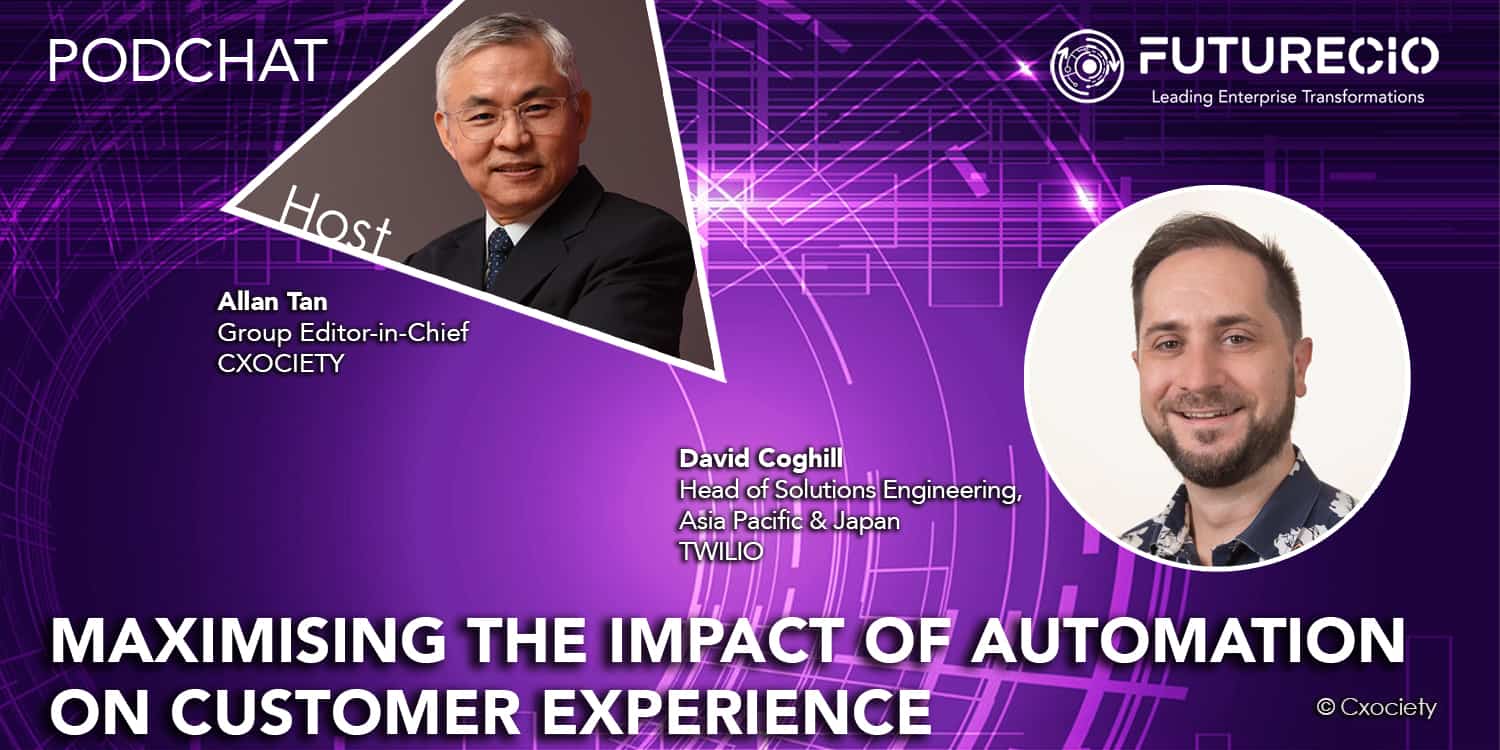 PODCHAT

FUTURECIO
Leading Enterprise Transformations

Host

Allan Tan
Group Editor-in-Chief
CXOCIETY

David Coghill
Head of Solutions Engineering,
Asia Pacific & Japan
TWILIO

MAXIMISING THE IMPACT OF AUTOMATION ON CUSTOMER EXPERIENCE

© Cxociety